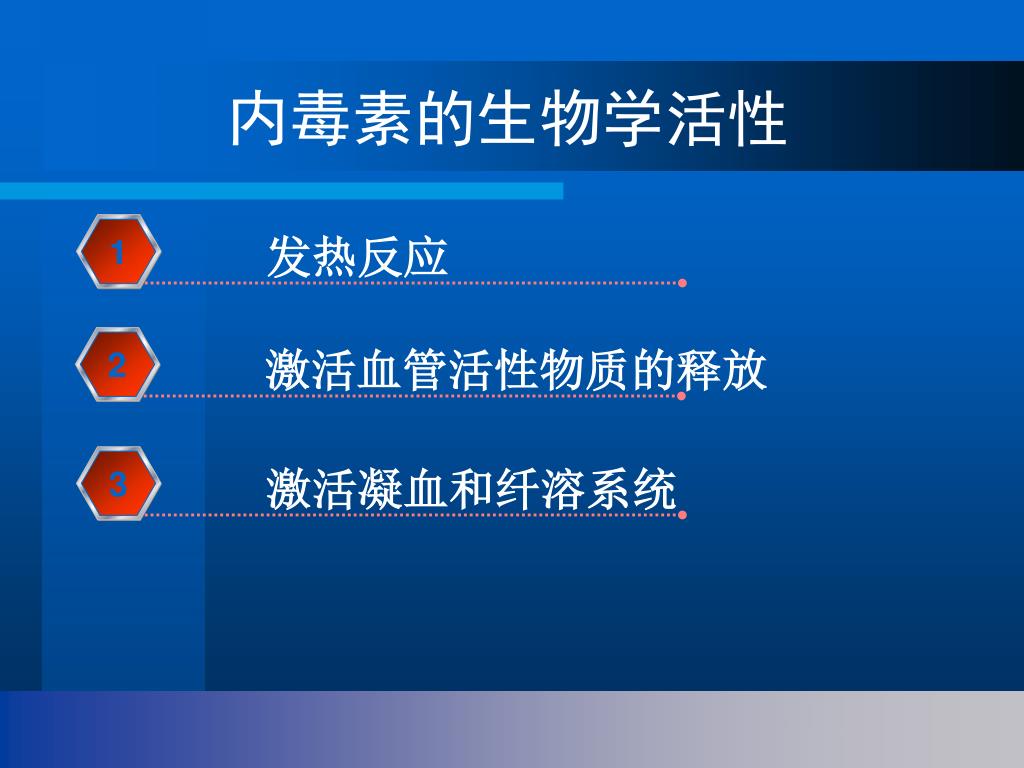 内毒素的生物学活性

1 发热反应

2 激活血管活性物质的释放

3 激活凝血和纤溶系统